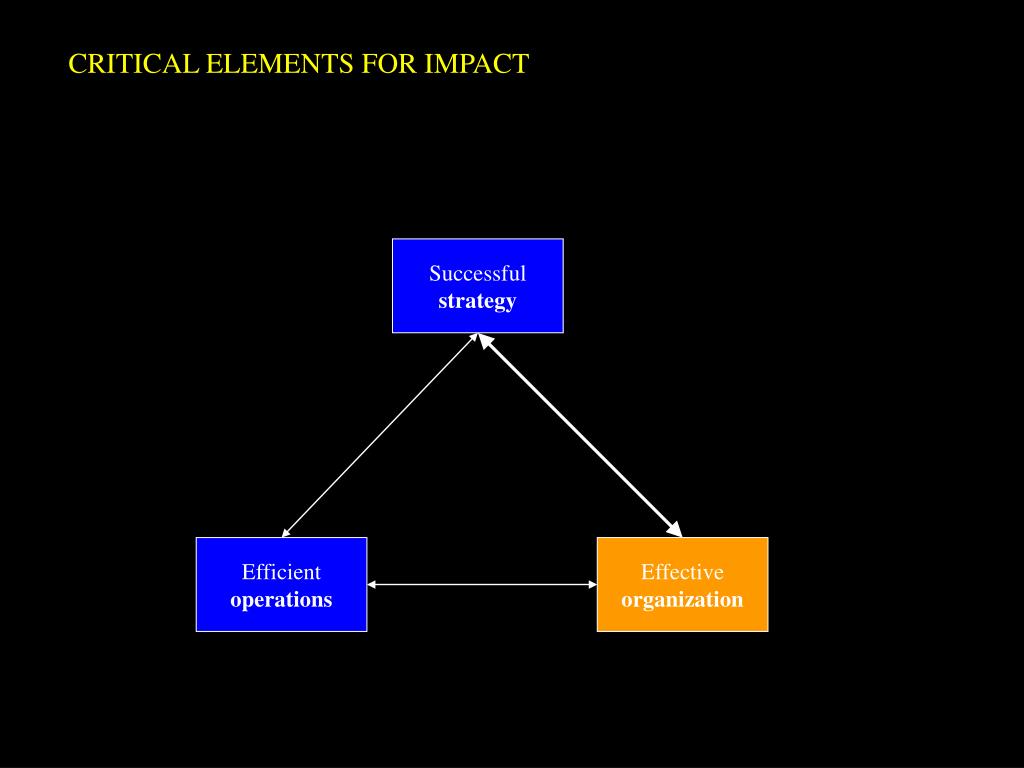 CRITICAL ELEMENTS FOR IMPACT

Successful
strategy

Efficient
operations

Effective
organization